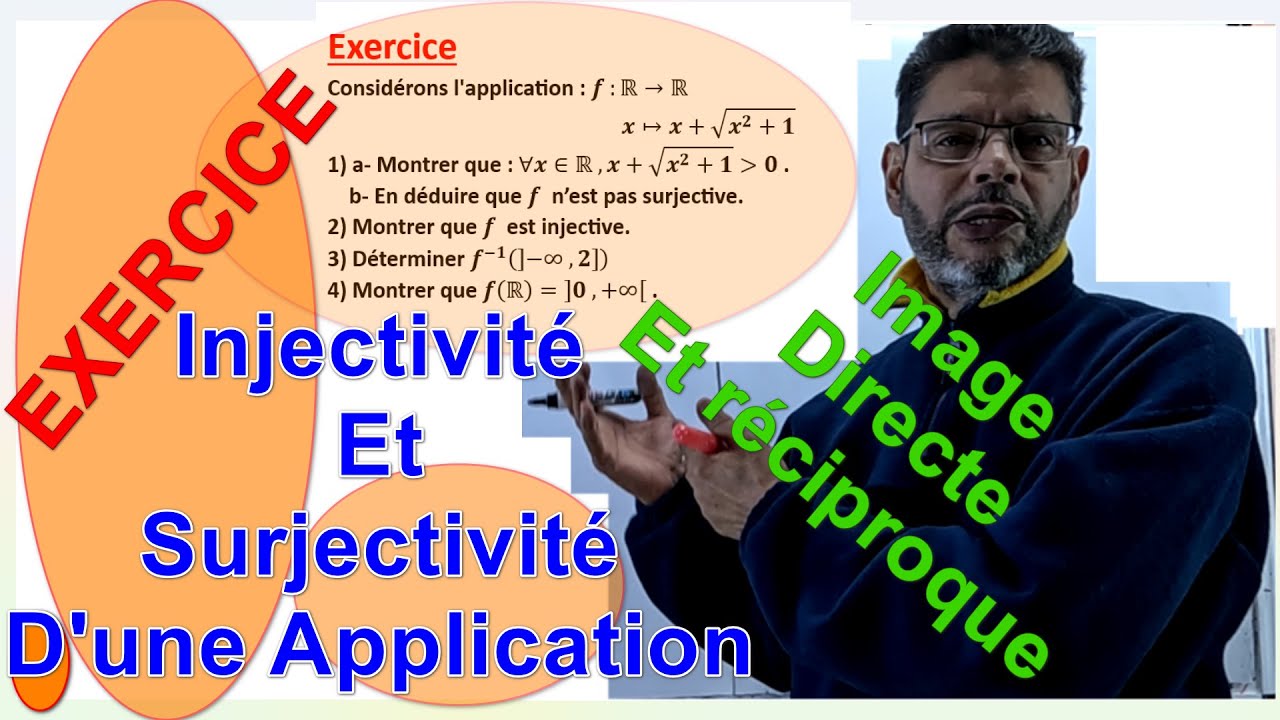 EXERCICE

Exercice

Considérons l'application : $f : \mathbb{R} \to \mathbb{R}$

$x \mapsto x + \sqrt{x^2+1}$

1) a- Montrer que : $\forall x \in \mathbb{R}, x + \sqrt{x^2+1} > 0$ .

b- En déduire que $f$ n'est pas surjective.

2) Montrer que $f$ est injective.

3) Déterminer $f^{-1}(]-\infty, 2])$

4) Montrer que $f(\mathbb{R}) = ]0, +\infty[$ .

Injectivité Et Surjectivité D'une Application

Image Directe Et réciproque